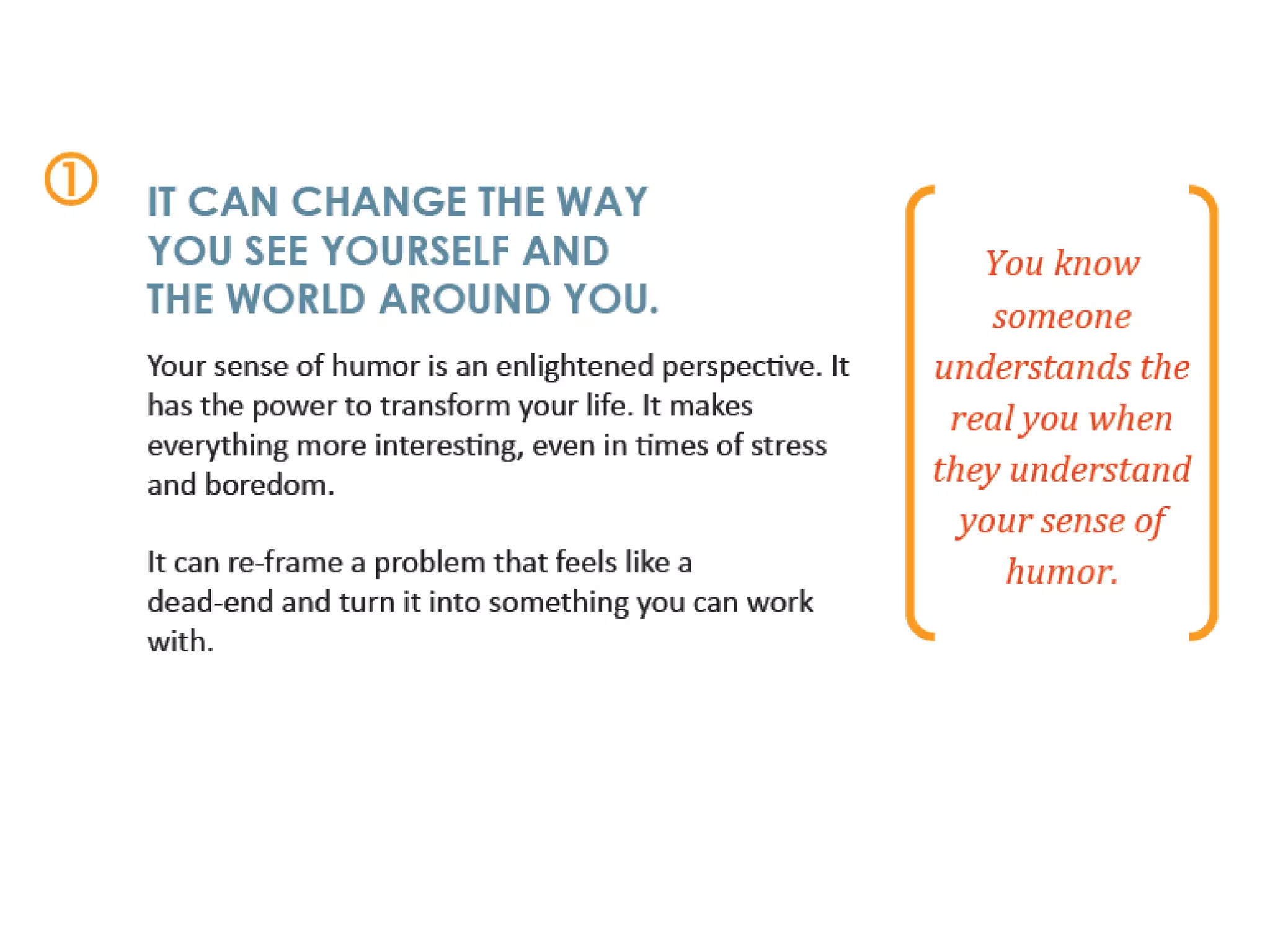 ①

IT CAN CHANGE THE WAY YOU SEE YOURSELF AND THE WORLD AROUND YOU.

Your sense of humor is an enlightened perspective. It has the power to transform your life. It makes everything more interesting, even in times of stress and boredom.

It can re-frame a problem that feels like a dead-end and turn it into something you can work with.

You know someone understands the real you when they understand your sense of humor.